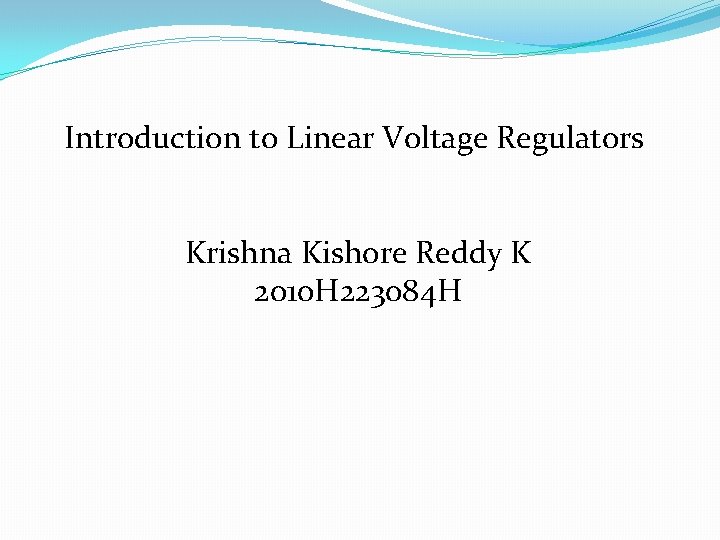 Introduction to Linear Voltage Regulators

Krishna Kishore Reddy K
2010H223084H